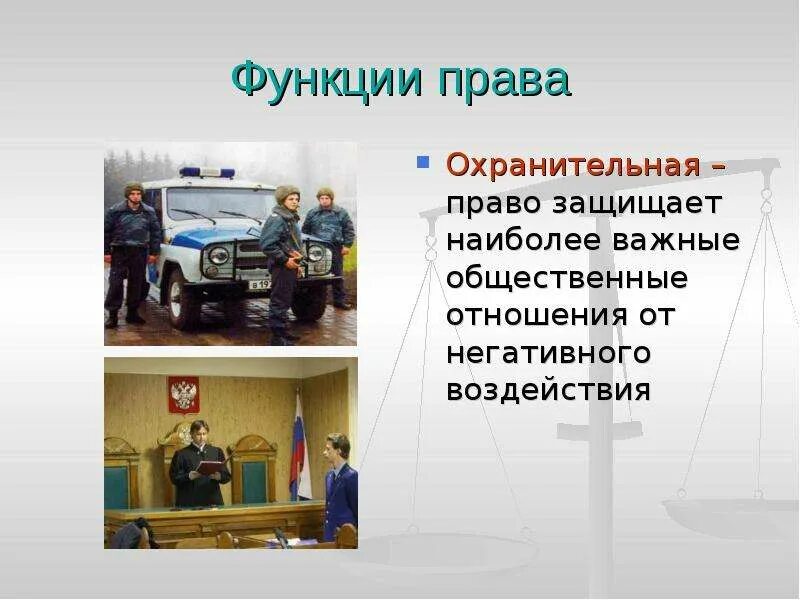 Функции права

Охранительная – право защищает наиболее важные общественные отношения от негативного воздействия